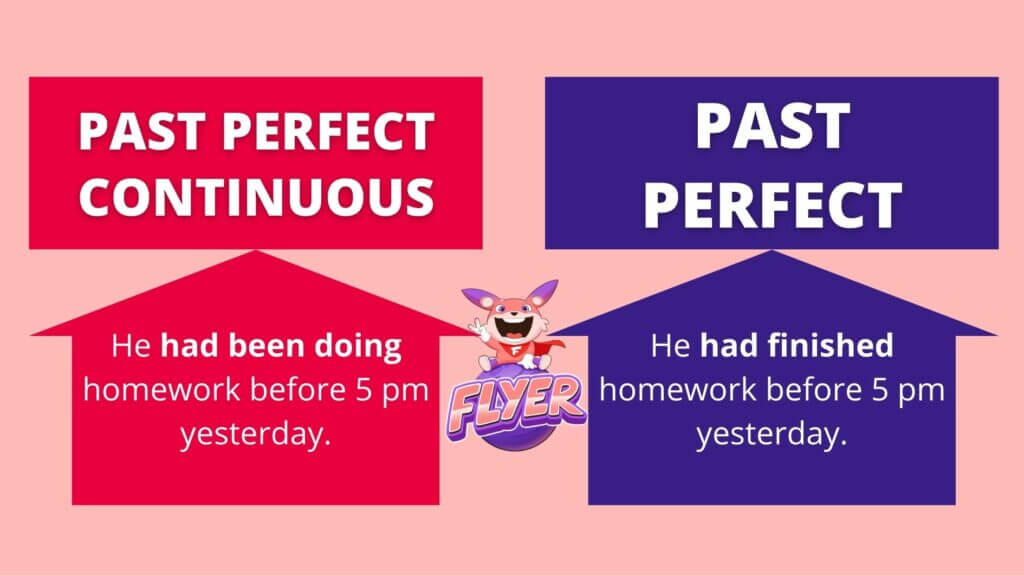 PAST PERFECT CONTINUOUS

He had been doing homework before 5 pm yesterday.

FLYER

PAST PERFECT

He had finished homework before 5 pm yesterday.